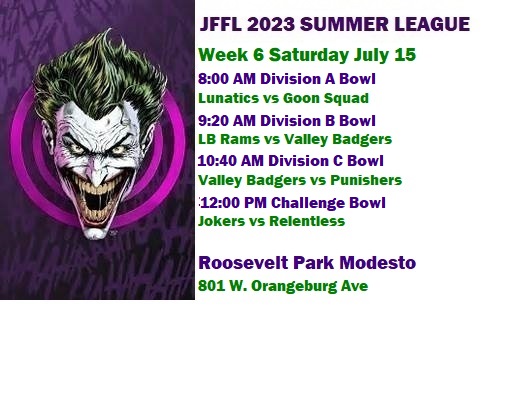 JFFL 2023 SUMMER LEAGUE

Week 6 Saturday July 15

8:00 AM Division A Bowl
Lunatics vs Goon Squad

9:20 AM Division B Bowl
LB Rams vs Valley Badgers

10:40 AM Division C Bowl
Valley Badgers vs Punishers

12:00 PM Challenge Bowl
Jokers vs Relentless

Roosevelt Park Modesto
801 W. Orangeburg Ave